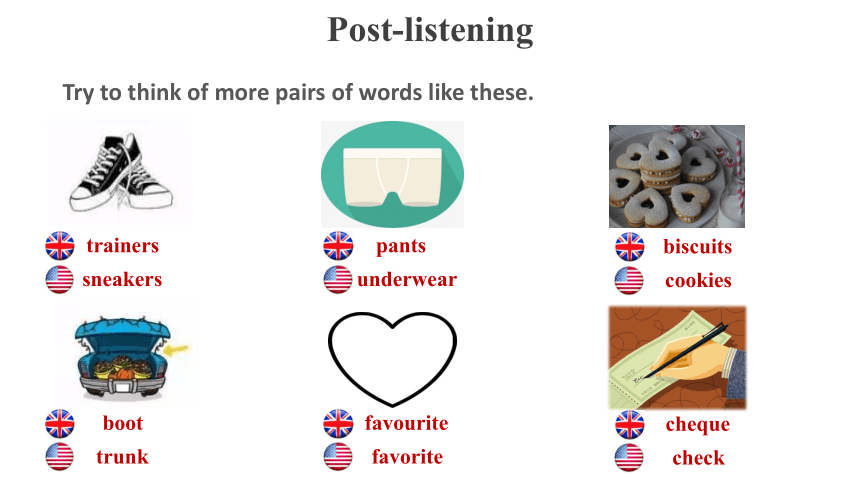 Post-listening

Try to think of more pairs of words like these.

trainers
sneakers

pants
underwear

biscuits
cookies

boot
trunk

favourite
favorite

cheque
check